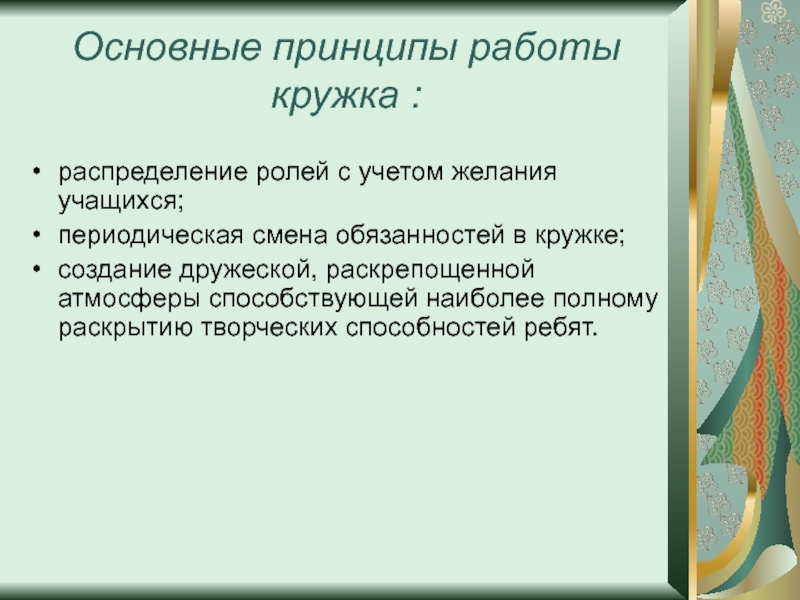 Основные принципы работы кружка :

• распределение ролей с учетом желания учащихся;
• периодическая смена обязанностей в кружке;
• создание дружеской, раскрепощенной атмосферы способствующей наиболее полному раскрытию творческих способностей ребят.